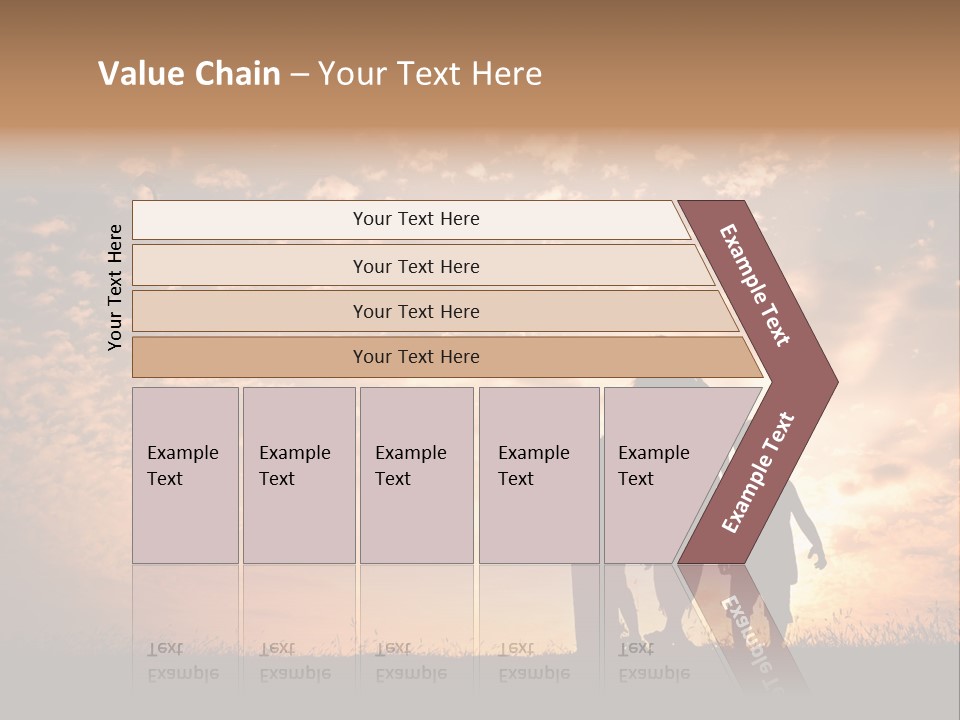 Value Chain – Your Text Here

Your Text Here

Your Text Here

Your Text Here

Your Text Here

Your Text Here

Example Text

Example Text

Example Text

Example Text

Example Text

Example Text

Example Text